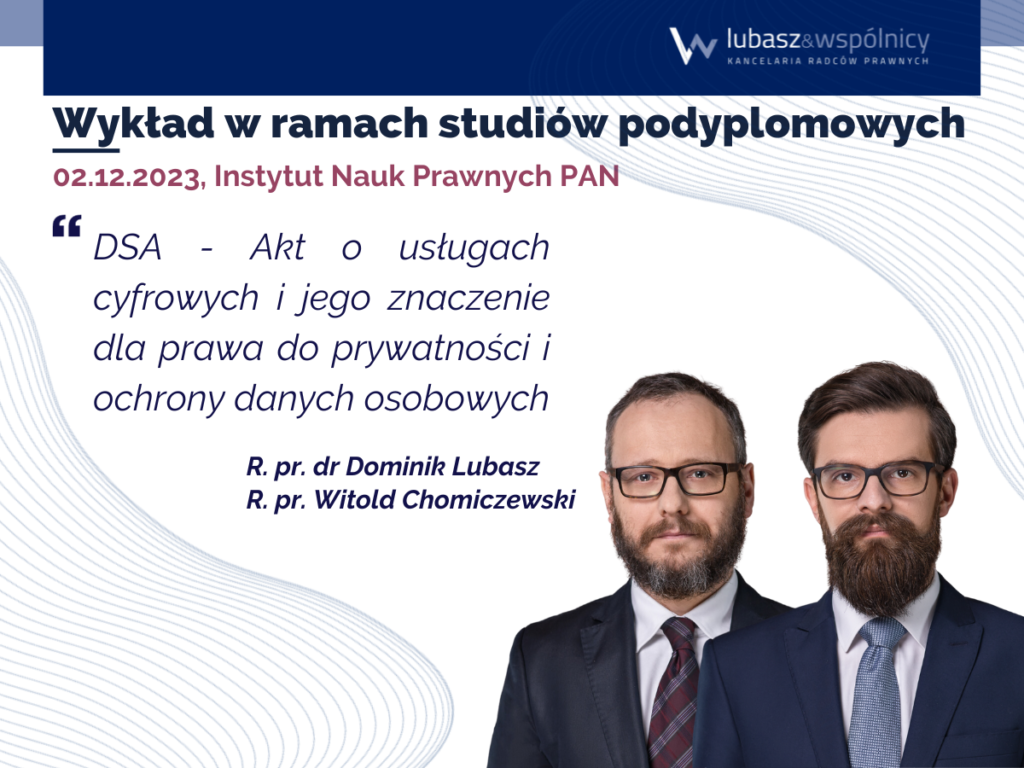 lubasz&wspólnicy
KANCELARIA RADCÓW PRAWNYCH

Wykład w ramach studiów podyplomowych

02.12.2023, Instytut Nauk Prawnych PAN

“ DSA - Akt o usługach cyfrowych i jego znaczenie dla prawa do prywatności i ochrony danych osobowych

R. pr. dr Dominik Lubasz
R. pr. Witold Chomiczewski